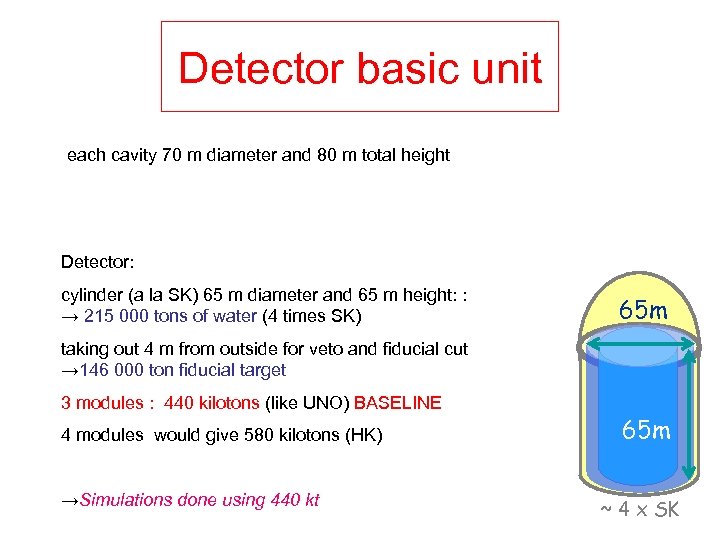 Detector basic unit

each cavity 70 m diameter and 80 m total height

Detector:

cylinder (a la SK) 65 m diameter and 65 m height: :
→ 215 000 tons of water (4 times SK)

taking out 4 m from outside for veto and fiducial cut
→146 000 ton fiducial target

3 modules : 440 kilotons (like UNO) BASELINE

4 modules would give 580 kilotons (HK)

→Simulations done using 440 kt

65m

65m

~ 4 x SK